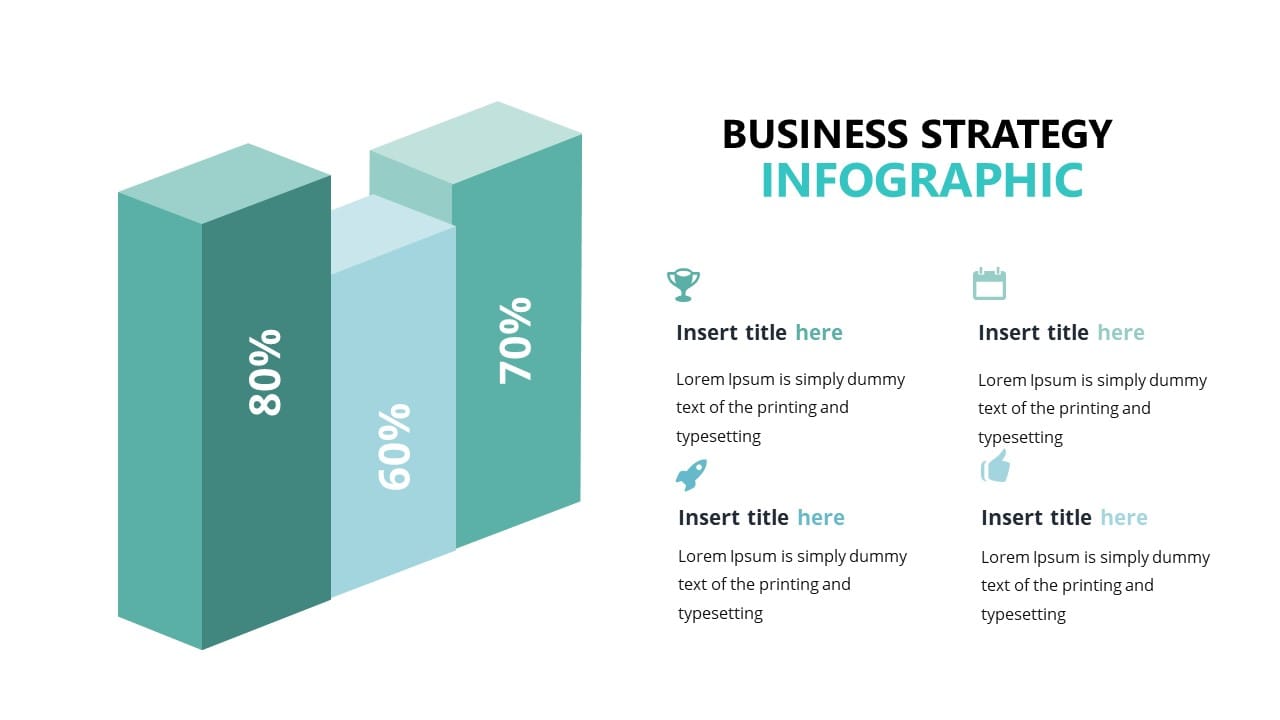 80%

60%

70%

BUSINESS STRATEGY
INFOGRAPHIC

Insert title here

Lorem Ipsum is simply dummy text of the printing and typesetting

Insert title here

Lorem Ipsum is simply dummy text of the printing and typesetting

Insert title here

Lorem Ipsum is simply dummy text of the printing and typesetting

Insert title here

Lorem Ipsum is simply dummy text of the printing and typesetting